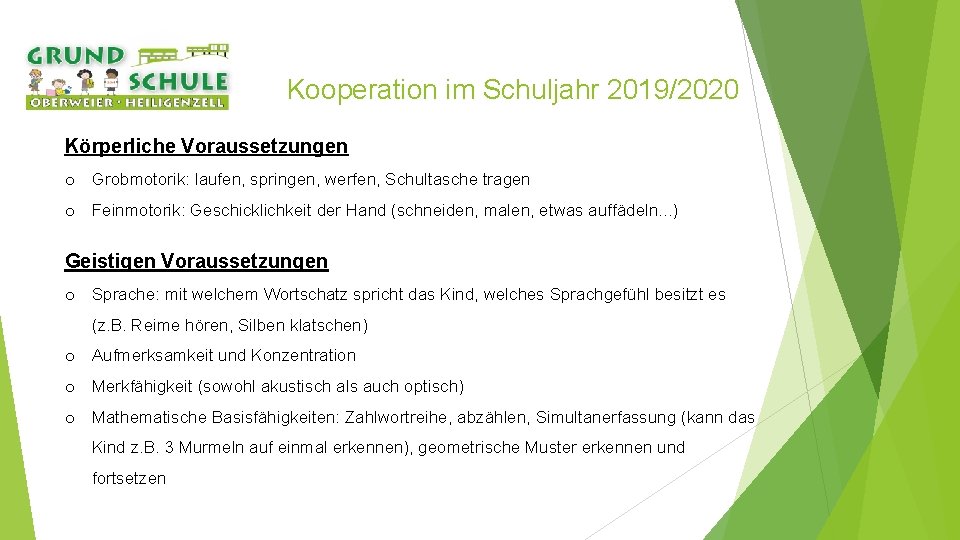 GRUND SCHULE
OBERWEIER · HEILIGENZELL

Kooperation im Schuljahr 2019/2020

Körperliche Voraussetzungen

o Grobmotorik: laufen, springen, werfen, Schultasche tragen

o Feinmotorik: Geschicklichkeit der Hand (schneiden, malen, etwas auffädeln...)

Geistigen Voraussetzungen

o Sprache: mit welchem Wortschatz spricht das Kind, welches Sprachgefühl besitzt es (z.B. Reime hören, Silben klatschen)

o Aufmerksamkeit und Konzentration

o Merkfähigkeit (sowohl akustisch als auch optisch)

o Mathematische Basisfähigkeiten: Zahlwortreihe, abzählen, Simultanerfassung (kann das Kind z.B. 3 Murmeln auf einmal erkennen), geometrische Muster erkennen und fortsetzen